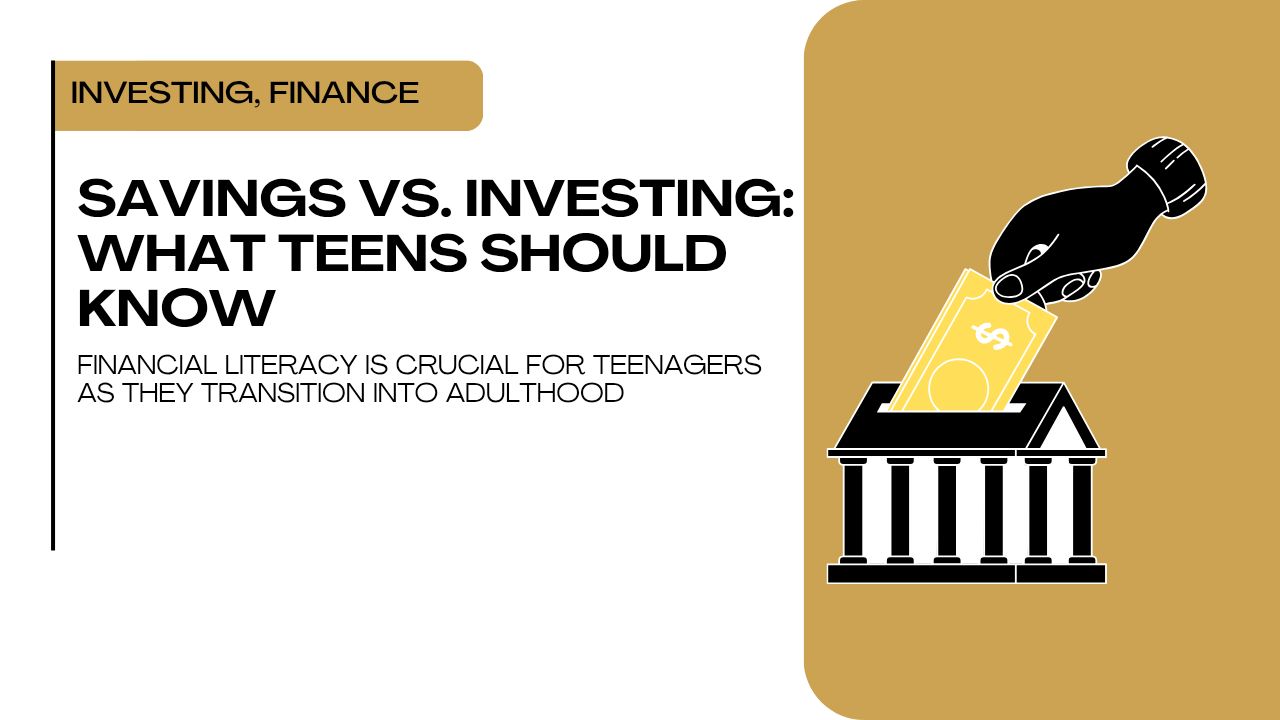 INVESTING, FINANCE

SAVINGS VS. INVESTING: WHAT TEENS SHOULD KNOW

FINANCIAL LITERACY IS CRUCIAL FOR TEENAGERS AS THEY TRANSITION INTO ADULTHOOD

$